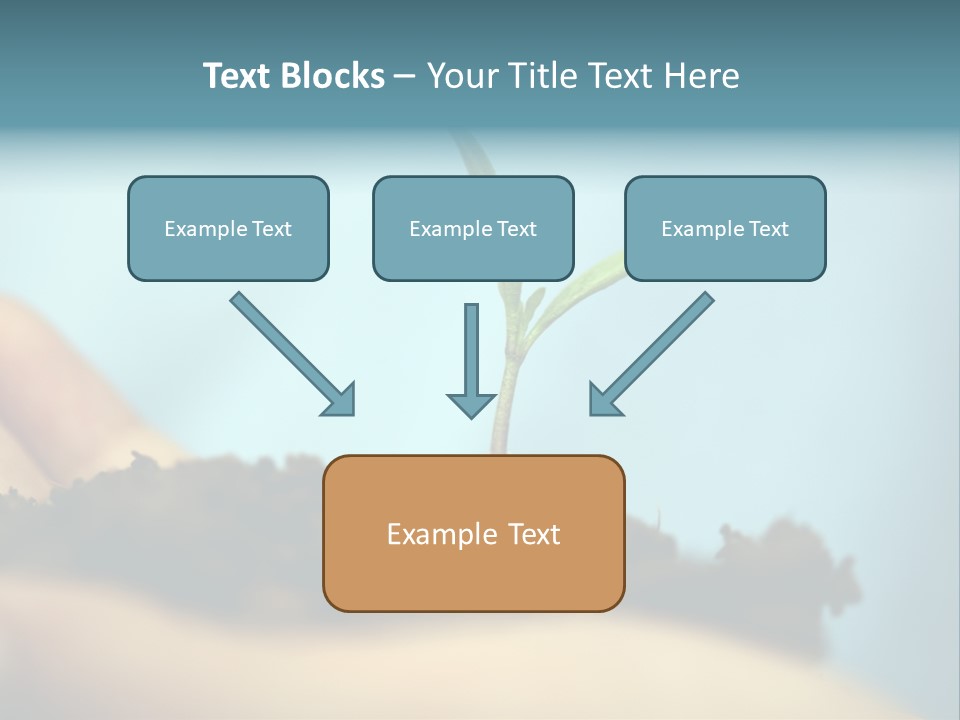 Text Blocks – Your Title Text Here

Example Text

Example Text

Example Text

Example Text